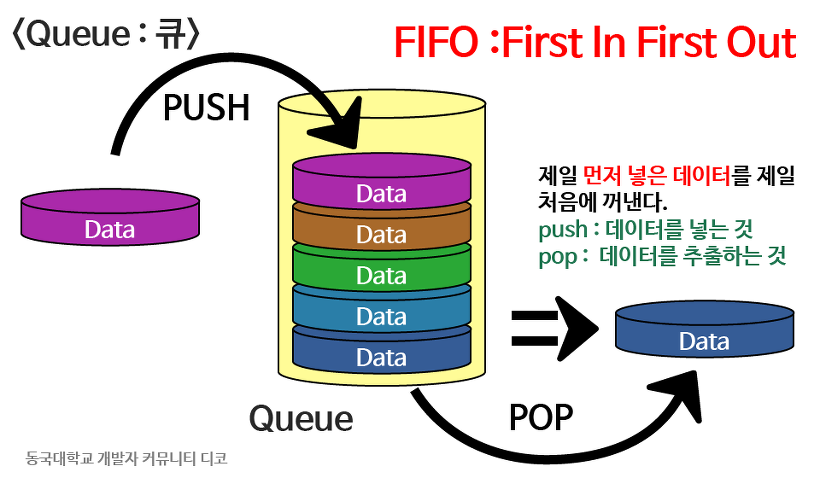 〈Queue : 큐〉

FIFO :First In First Out

PUSH

Data

Data
Data
Data
Data
Data

제일 먼저 넣은 데이터를 제일 처음에 꺼낸다.
push : 데이터를 넣는 것
pop : 데이터를 추출하는 것

Data

Queue

POP

동국대학교 개발자 커뮤니티 디코